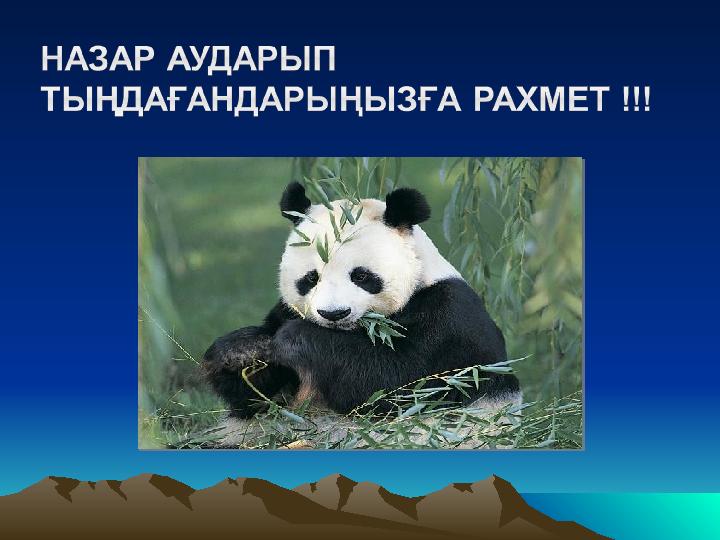 НАЗАР АУДАРЫП ТЫҢДАҒАНДАРЫҢЫЗҒА РАХМЕТ !!!